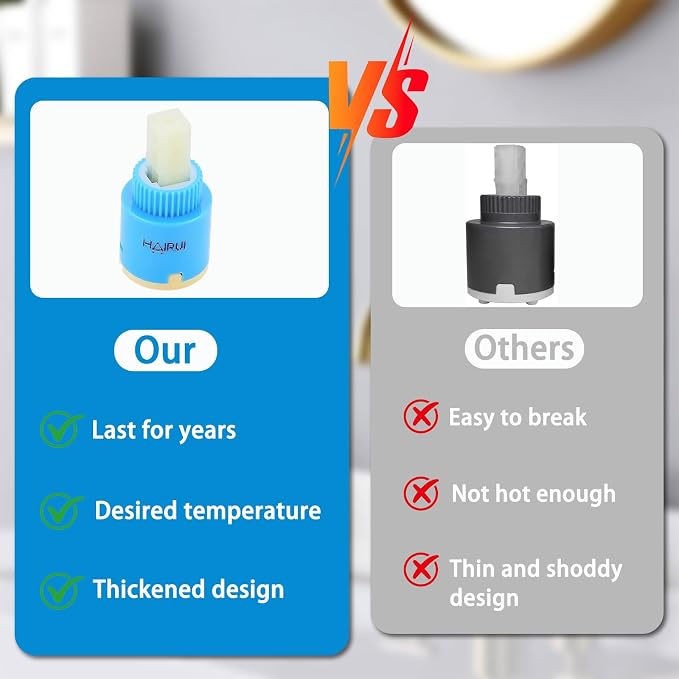 VS

HAIRUI

Our

Last for years

Desired temperature

Thickened design

Others

Easy to break

Not hot enough

Thin and shoddy design